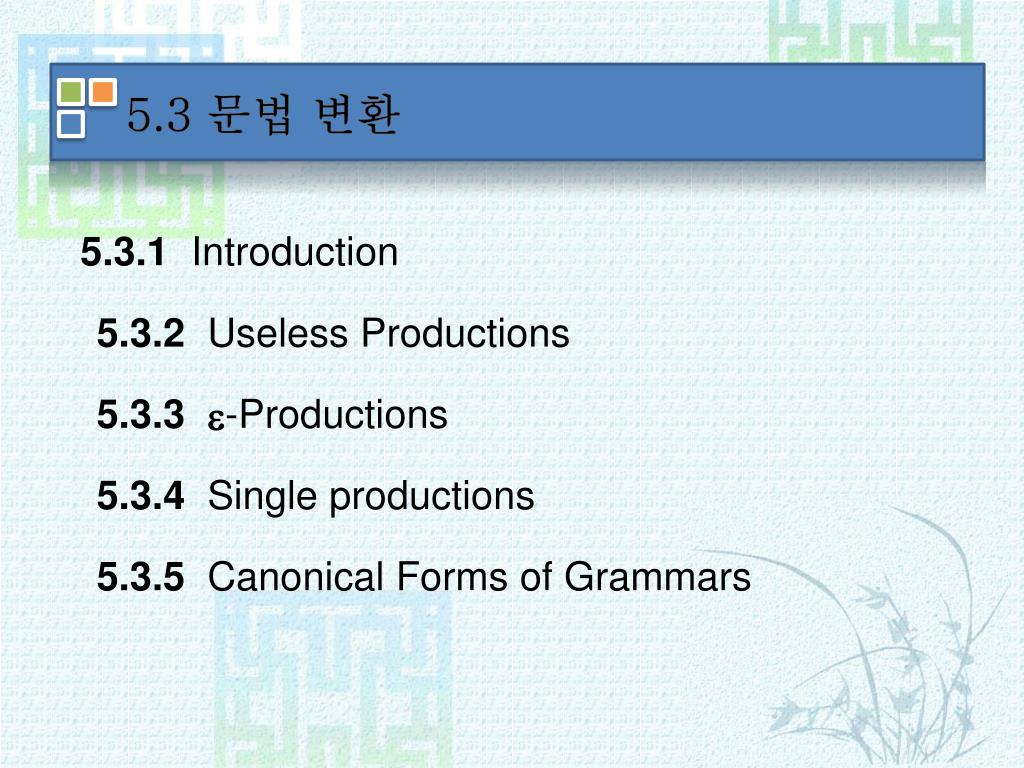 5.3 문법 변환

5.3.1 Introduction

5.3.2 Useless Productions

5.3.3 $\varepsilon$-Productions

5.3.4 Single productions

5.3.5 Canonical Forms of Grammars